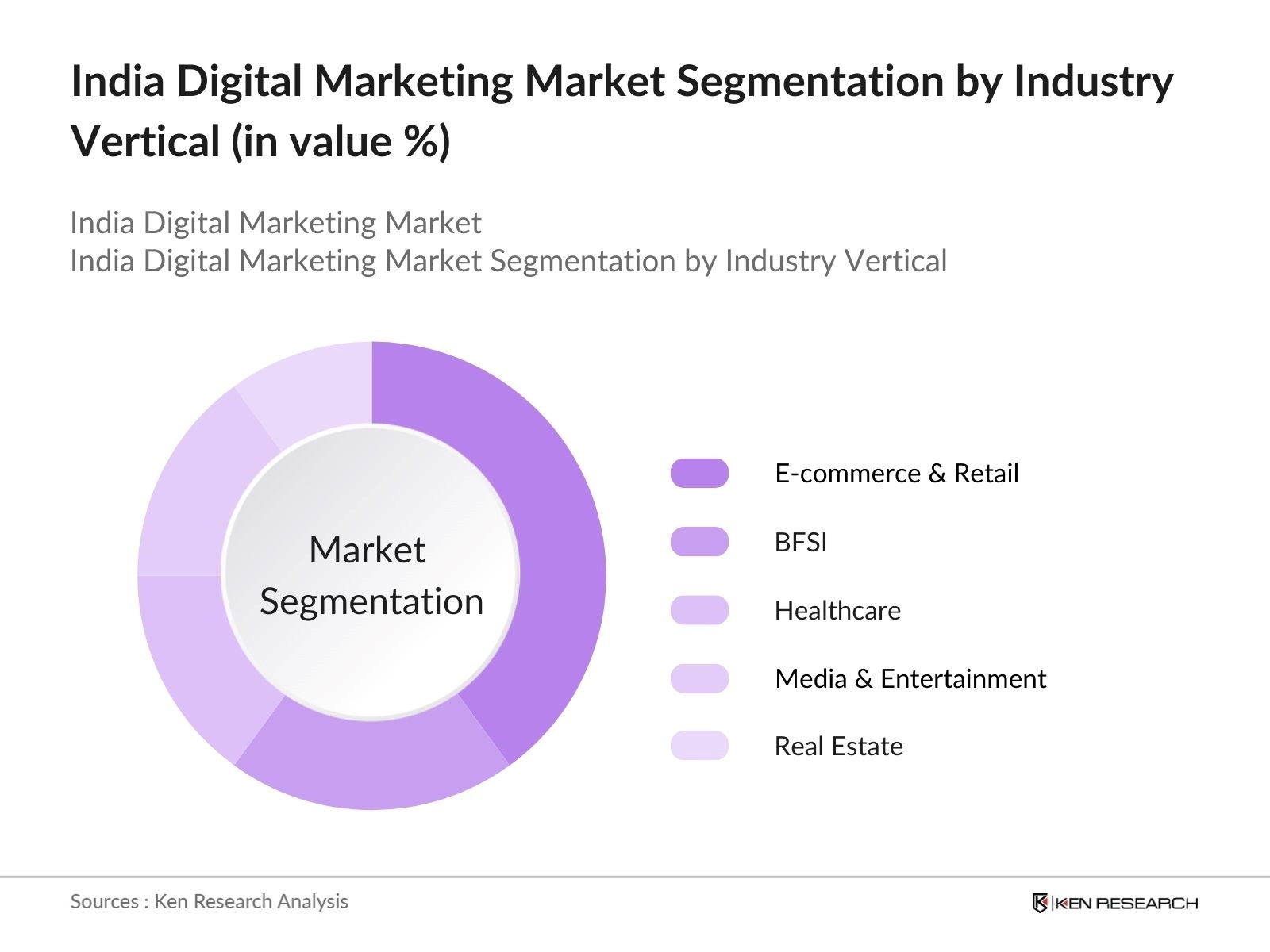 India Digital Marketing Market Segmentation by Industry Vertical (in value %)

India Digital Marketing Market
India Digital Marketing Market Segmentation by Industry Vertical

Market Segmentation

E-commerce & Retail
BFSI
Healthcare
Media & Entertainment
Real Estate

Sources : Ken Research Analysis

KEN RESEARCH